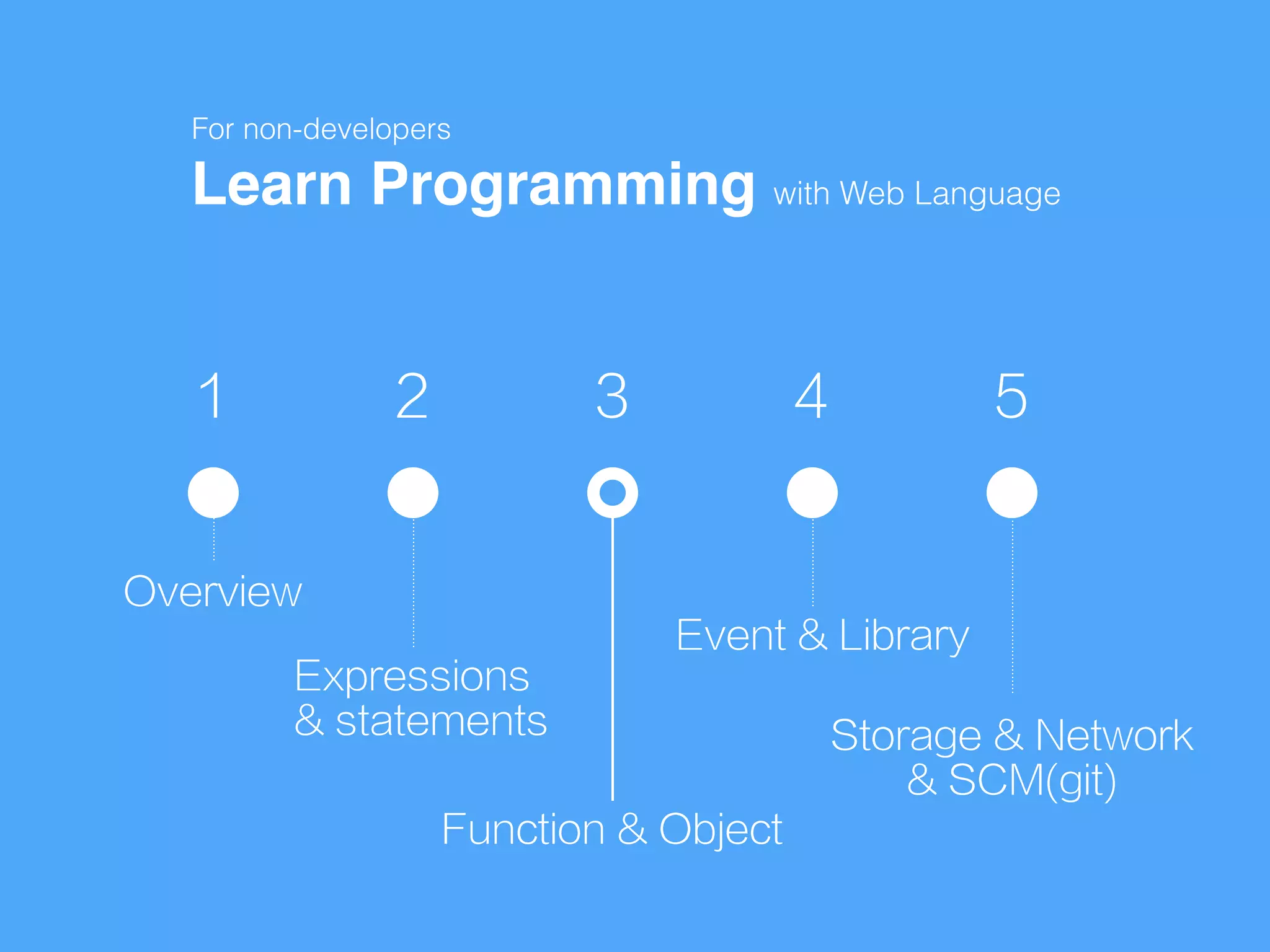 For non-developers

Learn Programming with Web Language

1

2

3

4

5

Overview

Expressions & statements

Function & Object

Event & Library

Storage & Network & SCM(git)